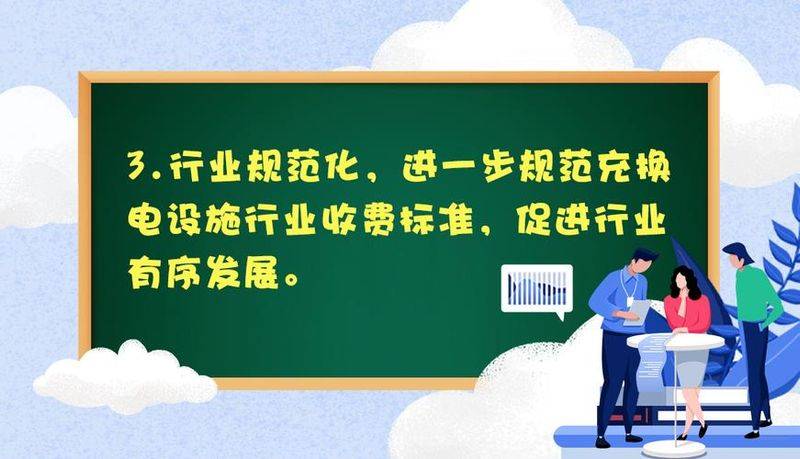 3.行业规范化，进一步规范充换电设施行业收费标准，促进行业有序发展。